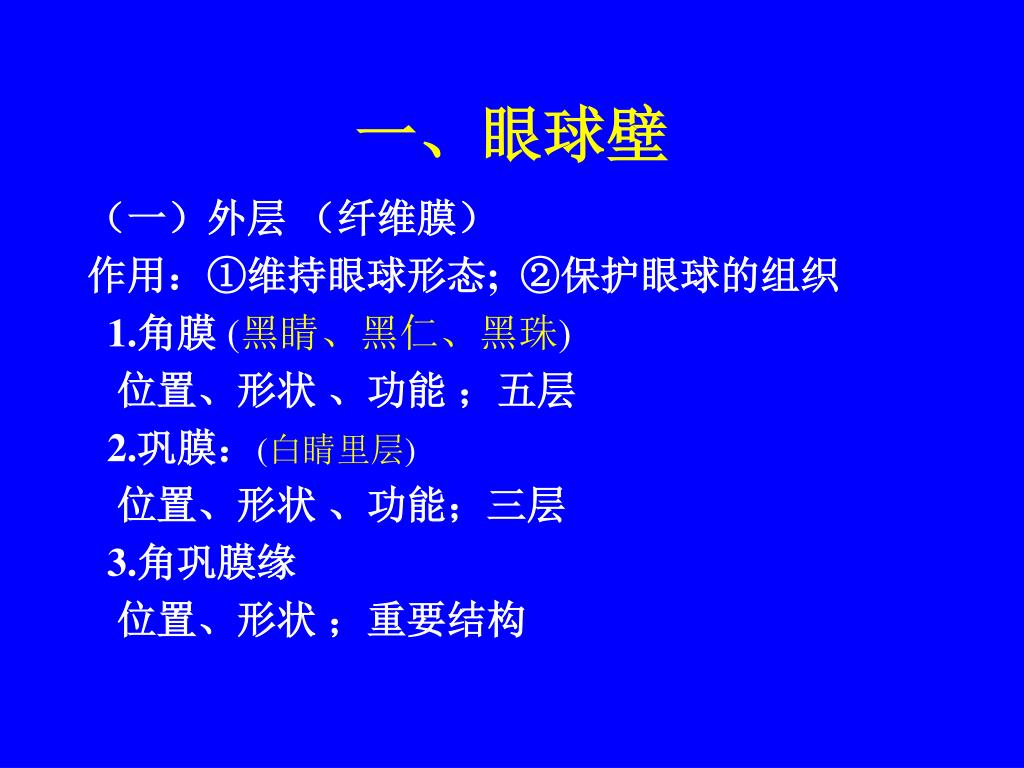 一、眼球壁

（一）外层 （纤维膜）

作用：①维持眼球形态; ②保护眼球的组织

1.角膜 (黑睛、黑仁、黑珠)

位置、形状 、功能 ；五层

2.巩膜：(白睛里层)

位置、形状 、功能；三层

3.角巩膜缘

位置、形状 ；重要结构